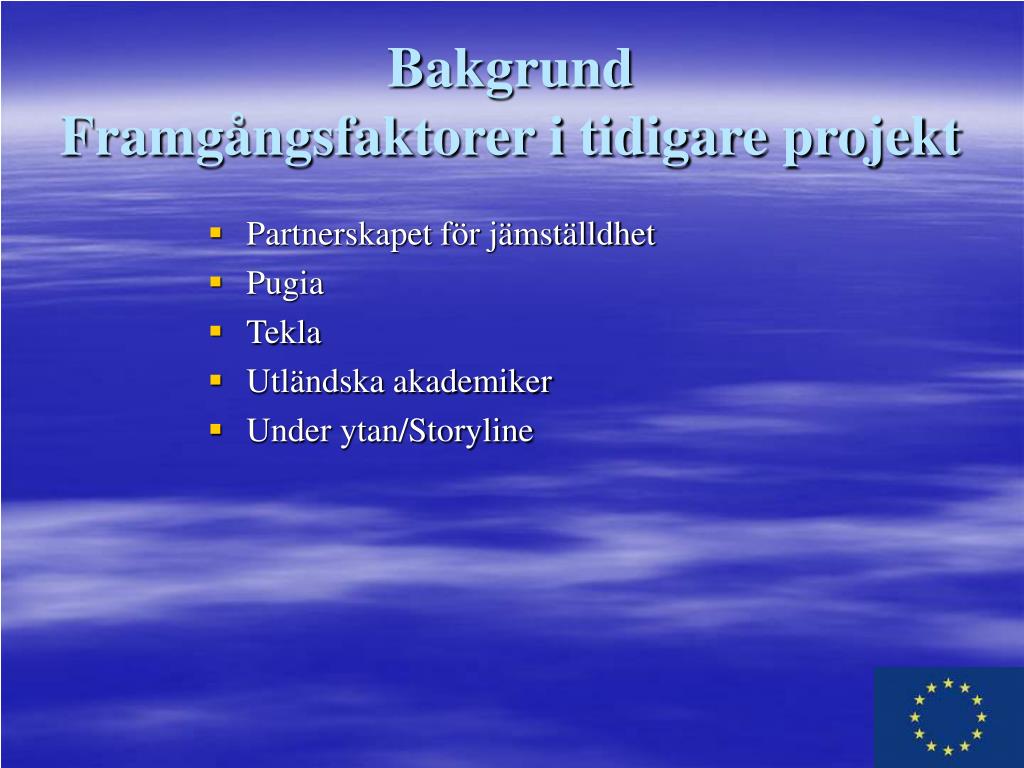 Bakgrund
Framgångsfaktorer i tidigare projekt

- Partnerskapet för jämställdhet
- Pugia
- Tekla
- Utländska akademiker
- Under ytan/Storyline